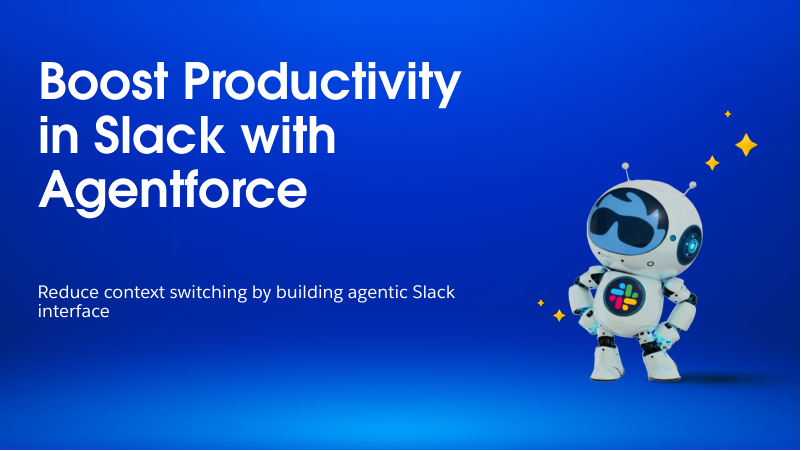 Boost Productivity in Slack with Agentforce

Reduce context switching by building agentic Slack interface